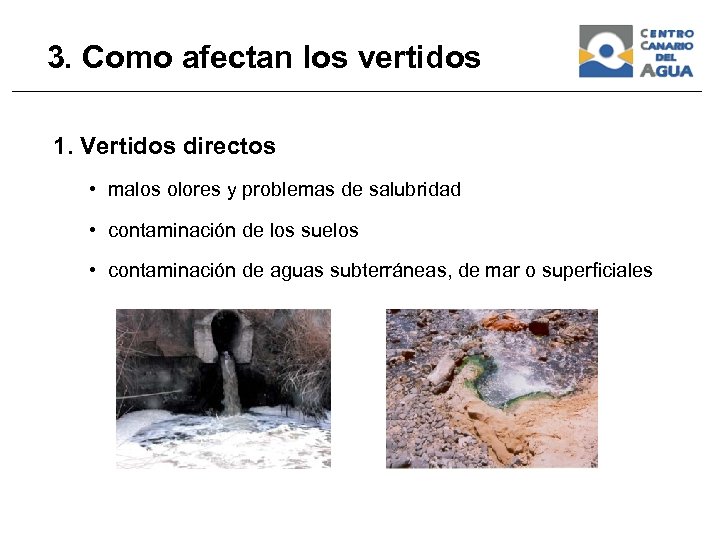 3. Como afectan los vertidos

CENTRO CANARIO DEL AGUA

1. Vertidos directos

• malos olores y problemas de salubridad

• contaminación de los suelos

• contaminación de aguas subterráneas, de mar o superficiales